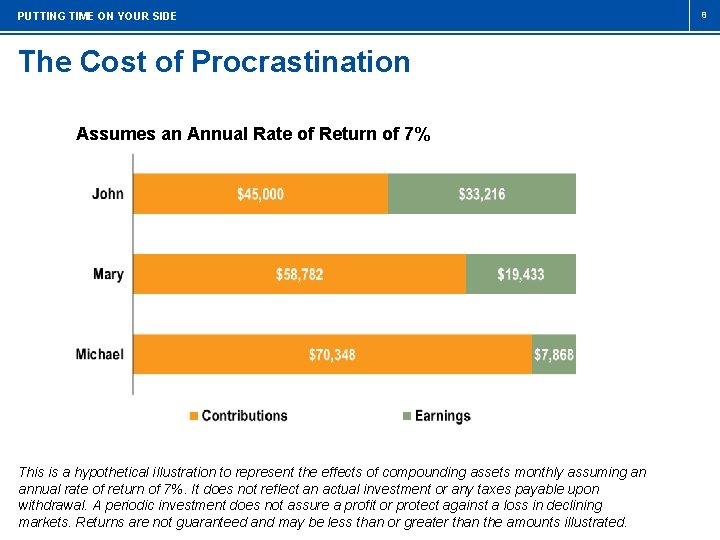 PUTTING TIME ON YOUR SIDE

8

The Cost of Procrastination

Assumes an Annual Rate of Return of 7%

John

$45,000

$33,216

Mary

$58,782

$19,433

Michael

$70,348

$7,868

Contributions

Earnings

This is a hypothetical illustration to represent the effects of compounding assets monthly assuming an annual rate of return of 7%. It does not reflect an actual investment or any taxes payable upon withdrawal. A periodic investment does not assure a profit or protect against a loss in declining markets. Returns are not guaranteed and may be less than or greater than the amounts illustrated.